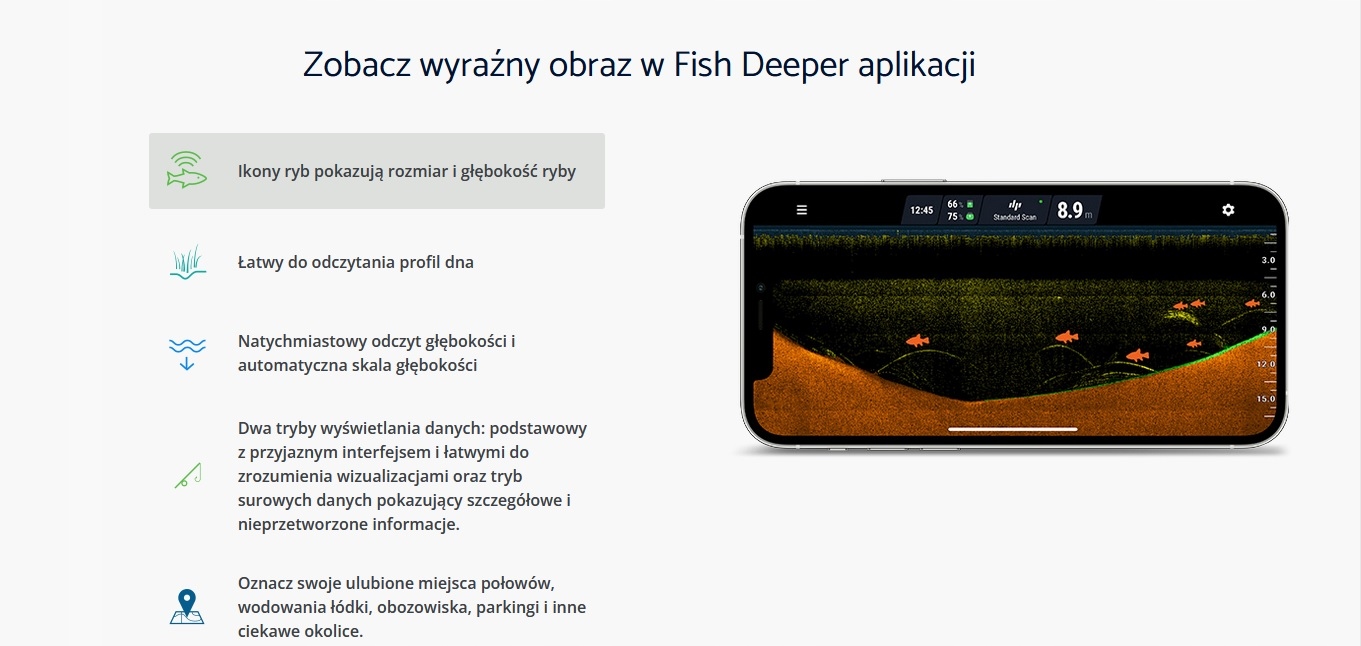 Zobacz wyraźny obraz w Fish Deeper aplikacji

Ikony ryb pokazują rozmiar i głębokość ryby

Łatwy do odczytania profil dna

Natychmiastowy odczyt głębokości i automatyczna skala głębokości

Dwa tryby wyświetlania danych: podstawowy z przyjaznym interfejsem i łatwymi do zrozumienia wizualizacjami oraz tryb surowych danych pokazujący szczegółowe i nieprzetworzone informacje.

Oznacz swoje ulubione miejsca połowów, wodowania łódki, obozowiska, parkingi i inne ciekawe okolice.

12:45 66 % 75 % Standard Scan 8.9 m

3.0
6.0
9.0
12.0
15.0